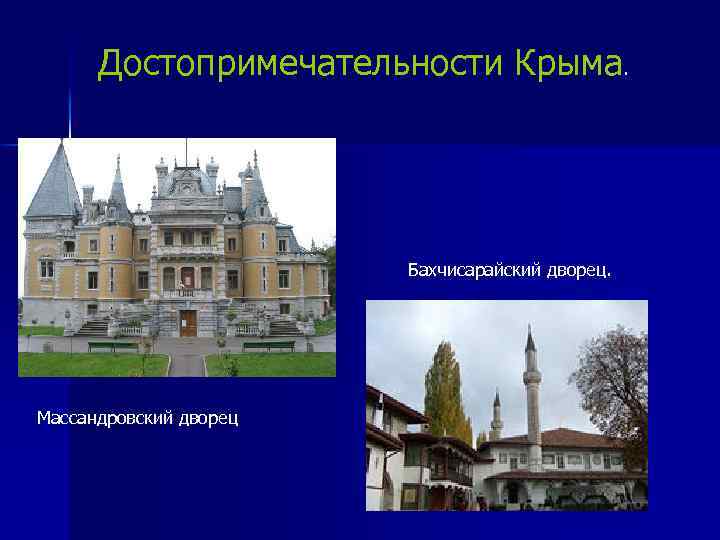 Достопримечательности Крыма.

Бахчисарайский дворец.

Массандровский дворец